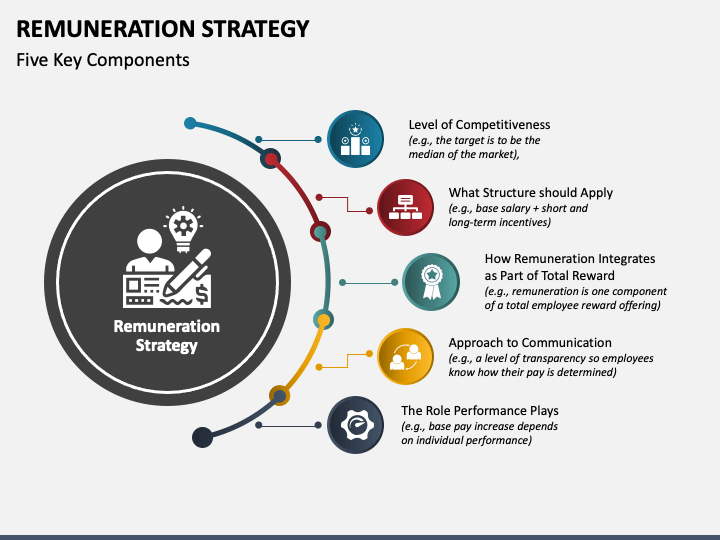 REMUNERATION STRATEGY
Five Key Components

Remuneration Strategy

Level of Competitiveness
(e.g., the target is to be the median of the market),

What Structure should Apply
(e.g., base salary + short and long-term incentives)

How Remuneration Integrates as Part of Total Reward
(e.g., remuneration is one component of a total employee reward offering)

Approach to Communication
(e.g., a level of transparency so employees know how their pay is determined)

The Role Performance Plays
(e.g., base pay increase depends on individual performance)